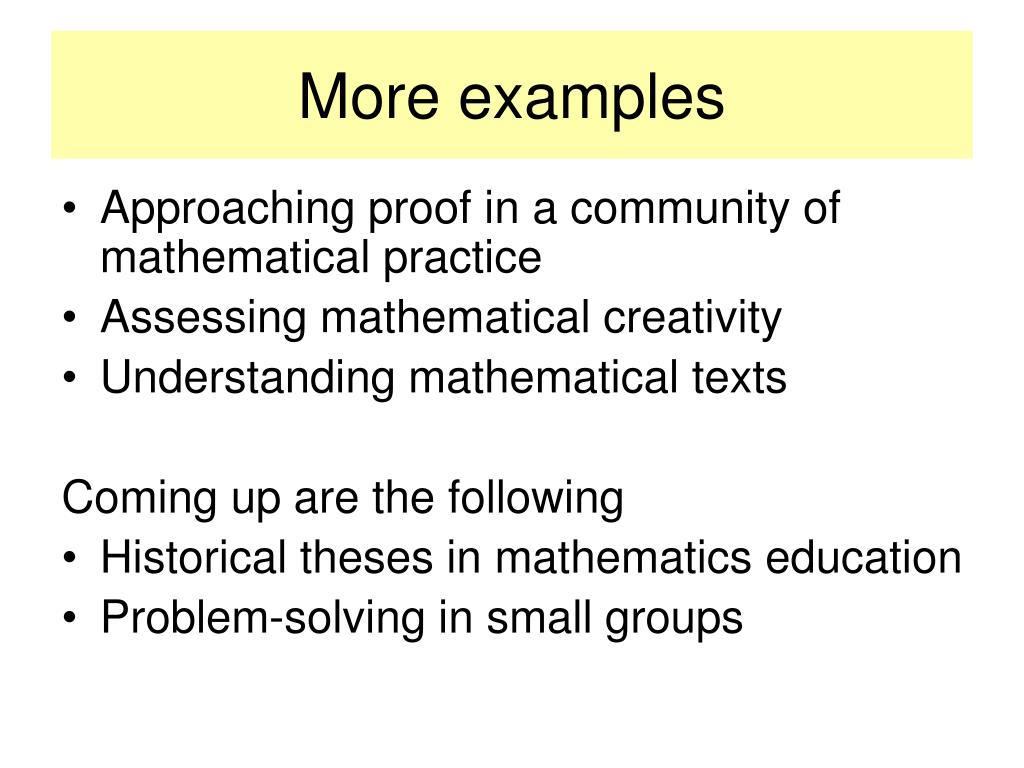 More examples

• Approaching proof in a community of mathematical practice
• Assessing mathematical creativity
• Understanding mathematical texts

Coming up are the following
• Historical theses in mathematics education
• Problem-solving in small groups